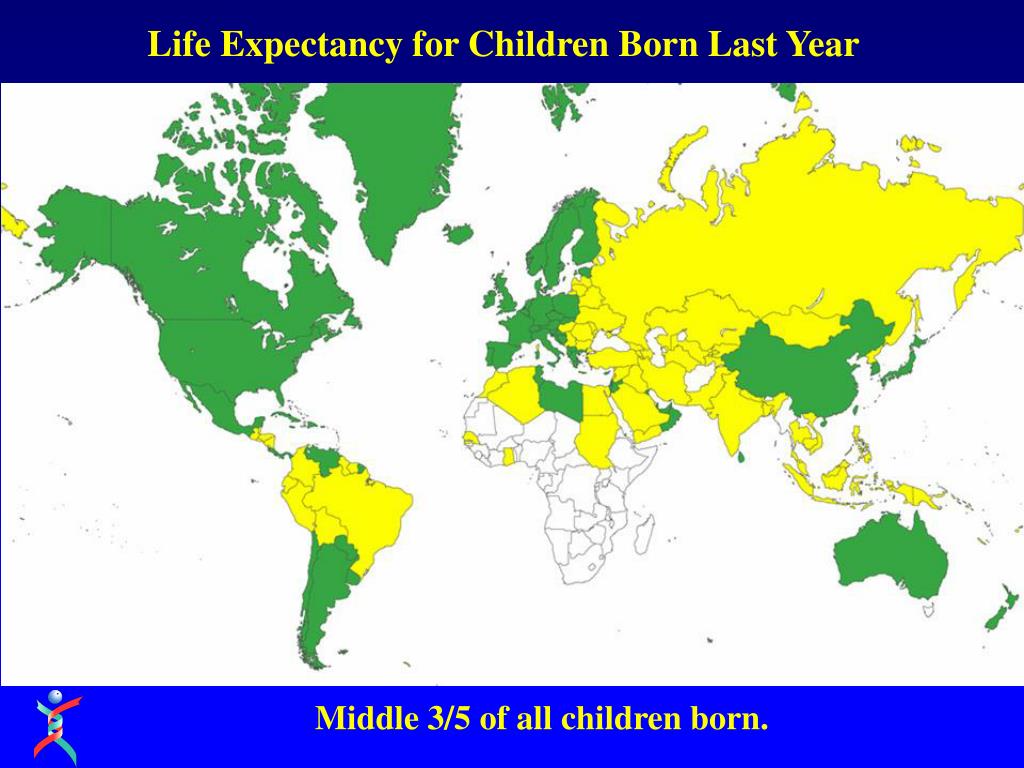 Life Expectancy for Children Born Last Year

Middle 3/5 of all children born.